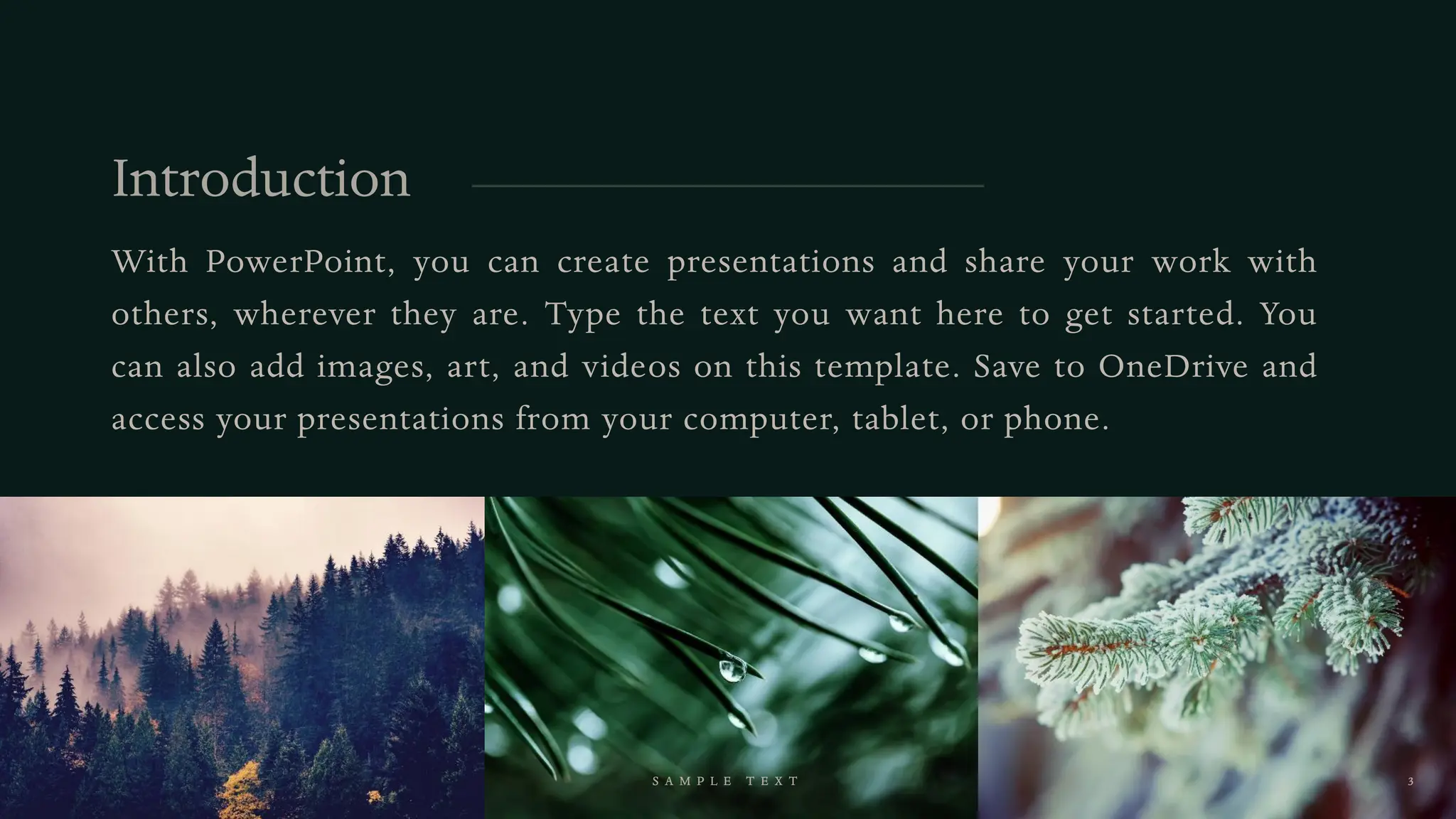 Introduction

With PowerPoint, you can create presentations and share your work with others, wherever they are. Type the text you want here to get started. You can also add images, art, and videos on this template. Save to OneDrive and access your presentations from your computer, tablet, or phone.

SAMPLE TEXT

3